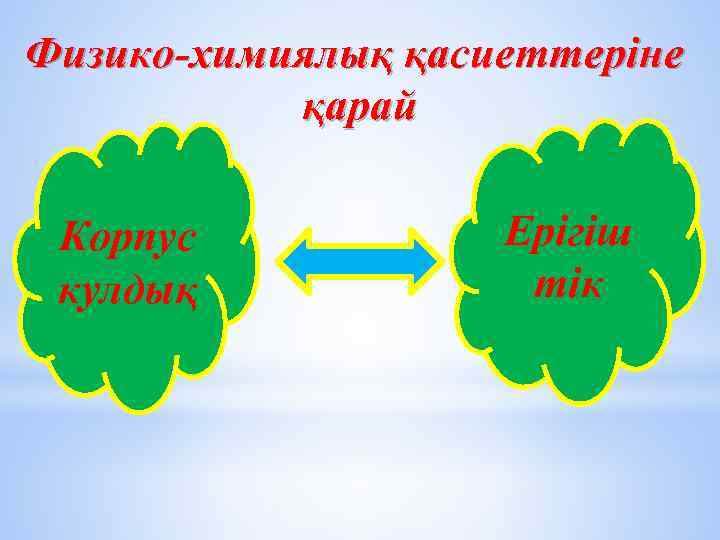 Физико-химиялық қасиеттеріне қарай

Корпус кулдық

Ерігіш тік